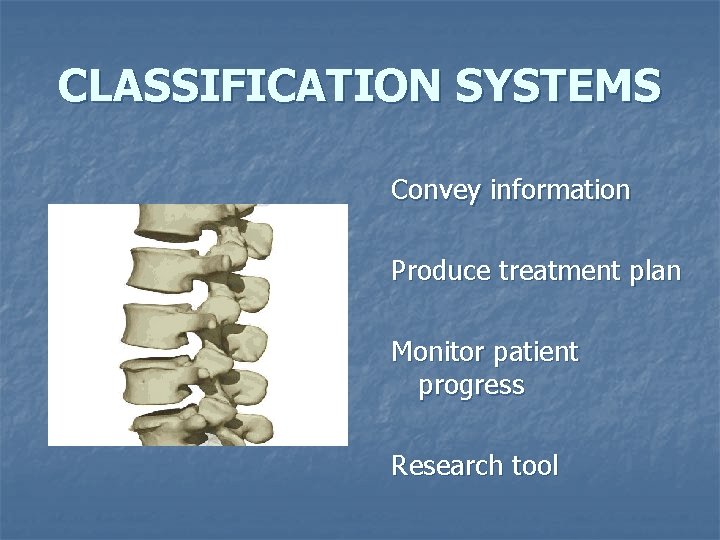 CLASSIFICATION SYSTEMS

Convey information

Produce treatment plan

Monitor patient progress

Research tool